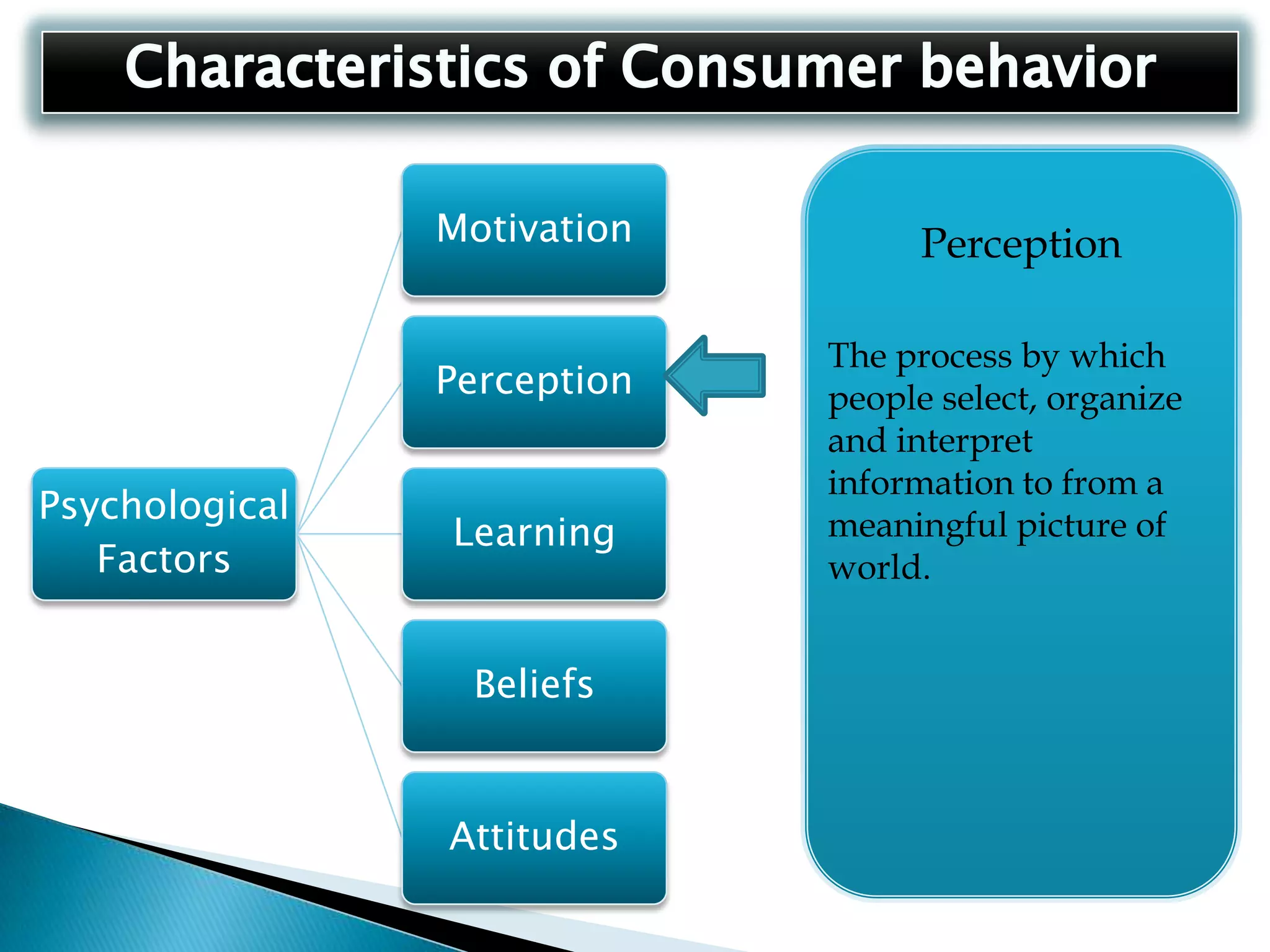 Characteristics of Consumer behavior

Psychological Factors

Motivation

Perception

Learning

Beliefs

Attitudes

Perception

The process by which people select, organize and interpret information to from a meaningful picture of world.